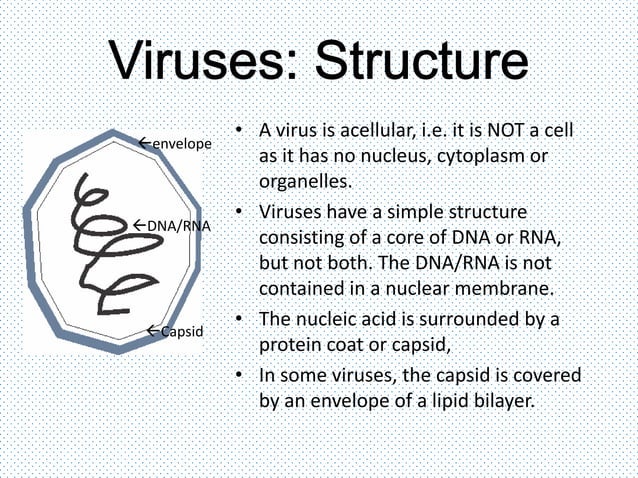 Viruses: Structure

←envelope

←DNA/RNA

←Capsid

• A virus is acellular, i.e. it is NOT a cell as it has no nucleus, cytoplasm or organelles.
• Viruses have a simple structure consisting of a core of DNA or RNA, but not both. The DNA/RNA is not contained in a nuclear membrane.
• The nucleic acid is surrounded by a protein coat or capsid,
• In some viruses, the capsid is covered by an envelope of a lipid bilayer.